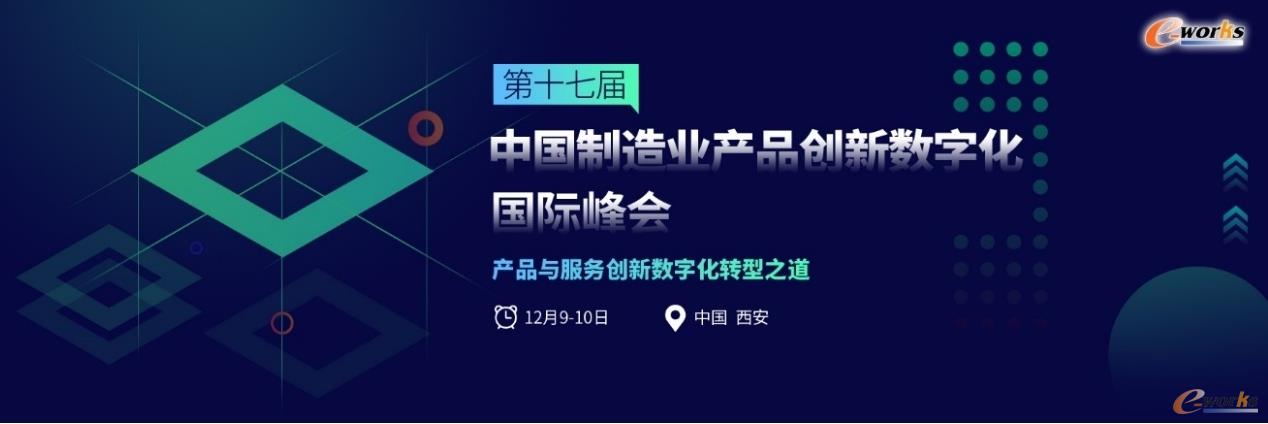 e-works

第十七届

中国制造业产品创新数字化国际峰会

产品与服务创新数字化转型之道

12月9-10日

中国 西安

e-works